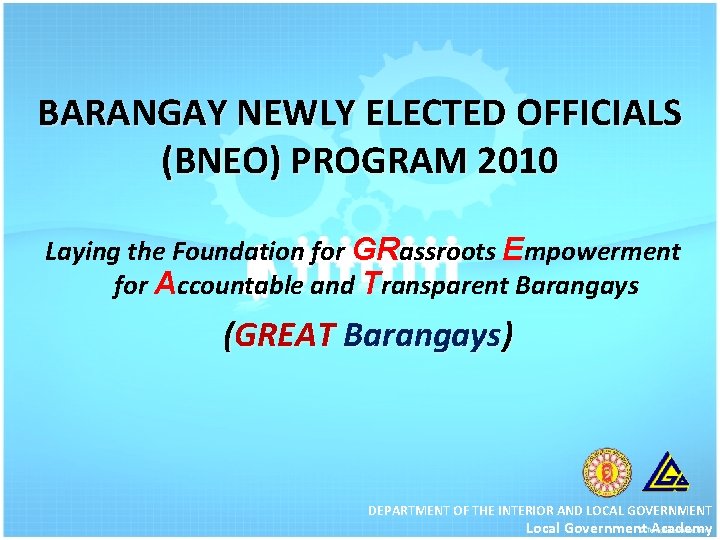 BARANGAY NEWLY ELECTED OFFICIALS (BNEO) PROGRAM 2010

Laying the Foundation for GRassroots Empowerment for Accountable and Transparent Barangays

(GREAT Barangays)

DEPARTMENT OF THE INTERIOR AND LOCAL GOVERNMENT
Local Government Academy